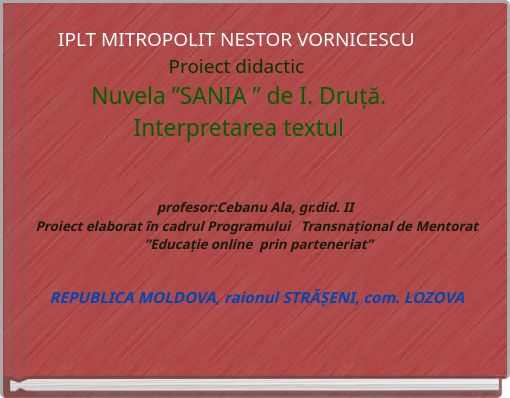 IPLT MITROPOLIT NESTOR VORNICESCU
Proiect didactic
Nuvela ”SANIA ” de I. Druță. Interpretarea textul

profesor:Cebanu Ala, gr.did. II
Proiect elaborat în cadrul Programului Transnațional de Mentorat ”Educație online prin parteneriat”

REPUBLICA MOLDOVA, raionul STRĂȘENI, com. LOZOVA